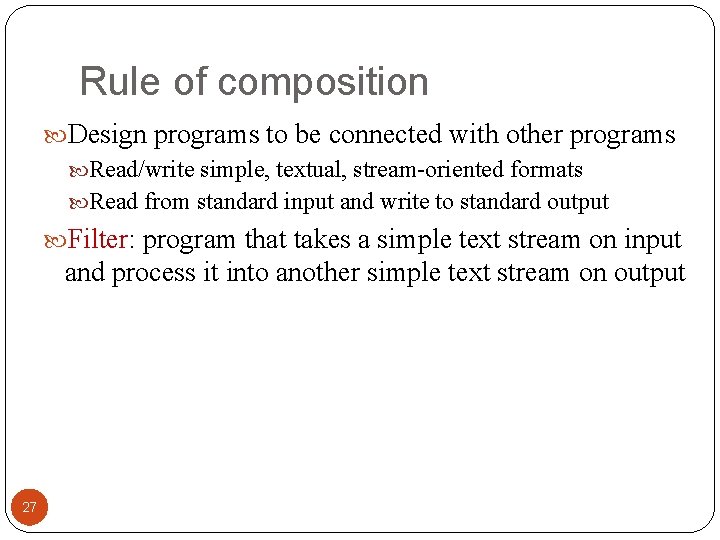 Rule of composition

Design programs to be connected with other programs

Read/write simple, textual, stream-oriented formats

Read from standard input and write to standard output

Filter: program that takes a simple text stream on input and process it into another simple text stream on output

27